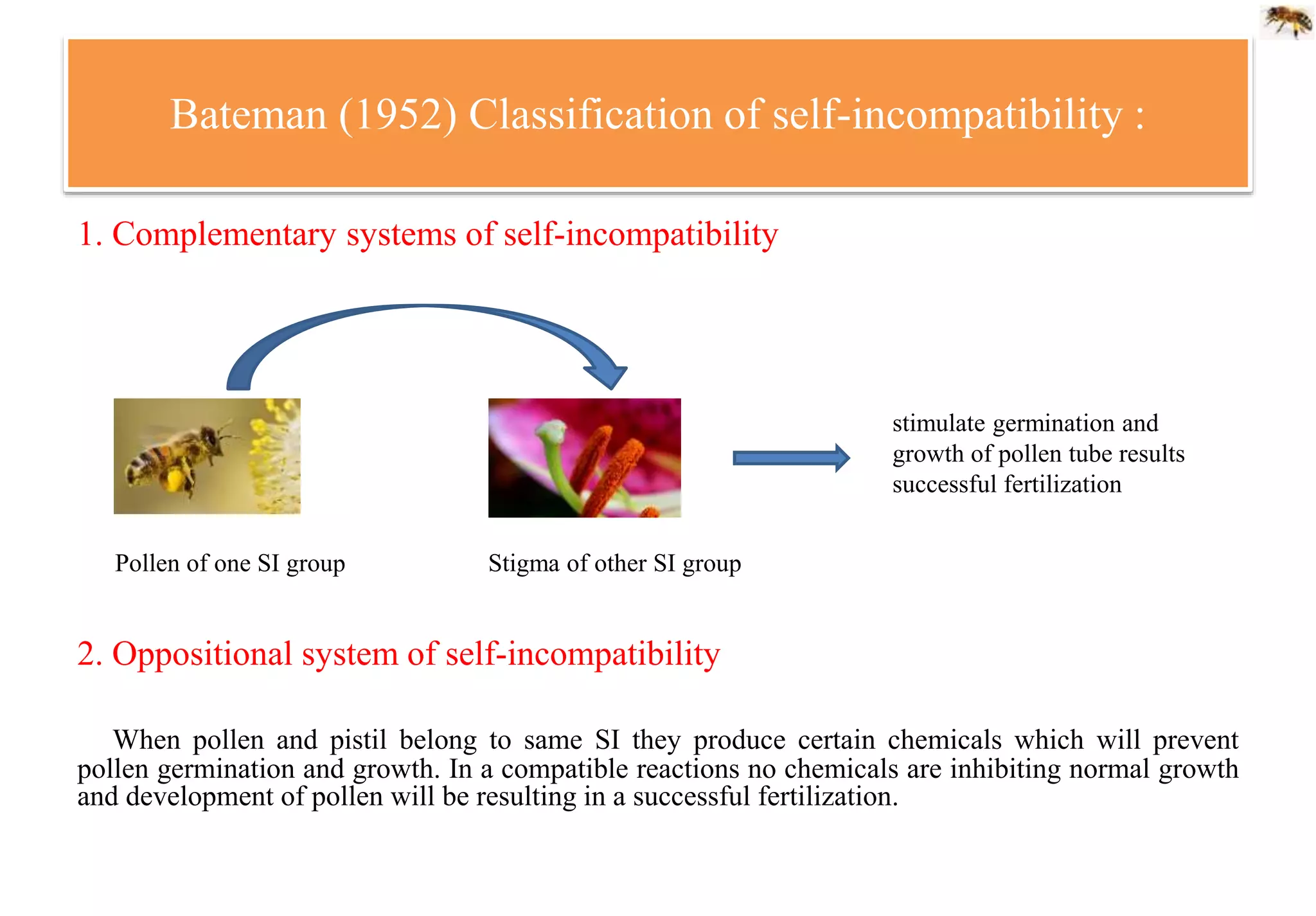 Bateman (1952) Classification of self-incompatibility :

1. Complementary systems of self-incompatibility

stimulate germination and growth of pollen tube results successful fertilization

Pollen of one SI group

Stigma of other SI group

2. Oppositional system of self-incompatibility

When pollen and pistil belong to same SI they produce certain chemicals which will prevent pollen germination and growth. In a compatible reactions no chemicals are inhibiting normal growth and development of pollen will be resulting in a successful fertilization.